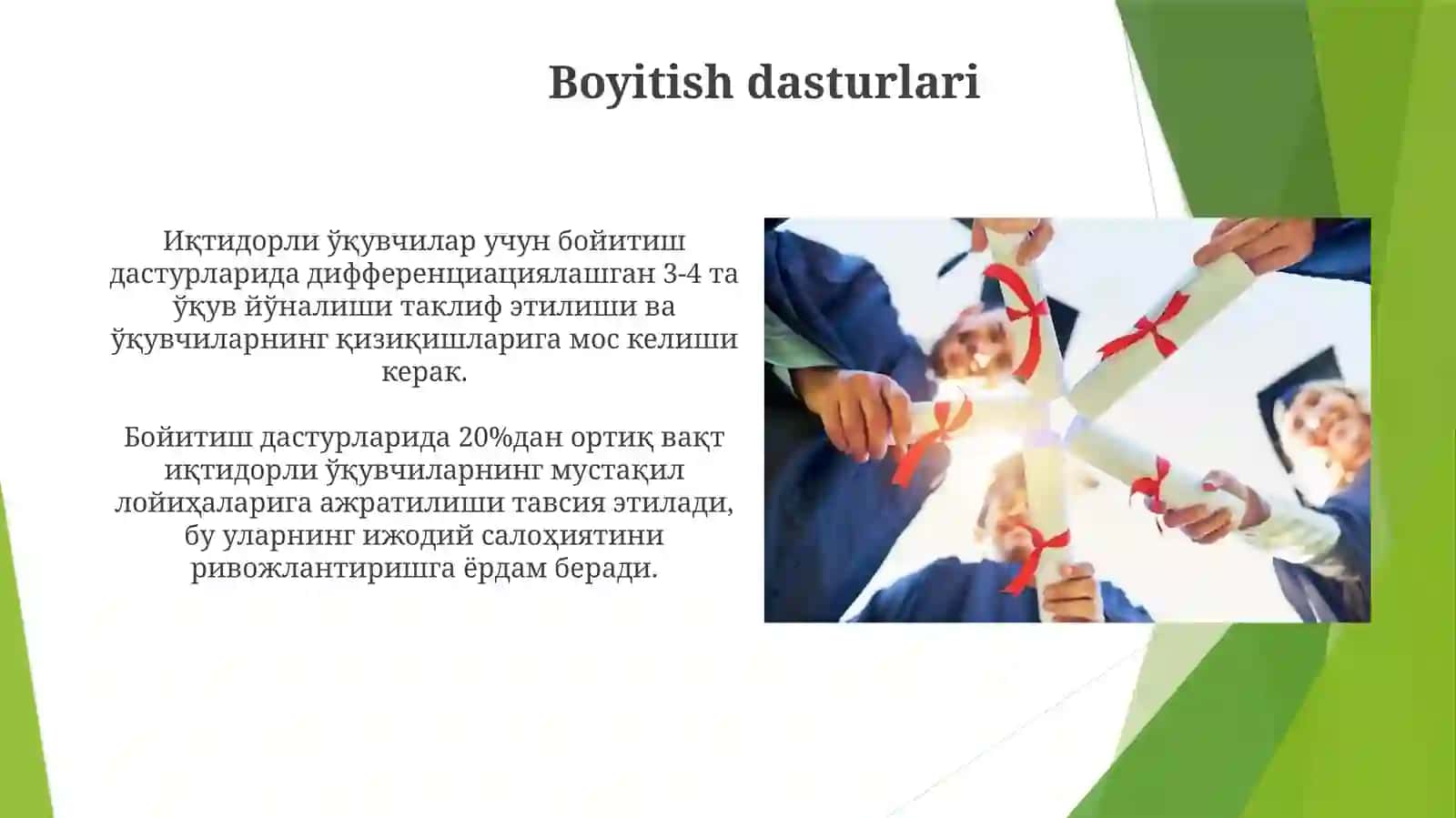 Boyitish dasturlari

Иқтидорли ўқувчилар учун бойитиш дастурларида дифференциациялашган 3-4 та ўқув йўналиши таклиф этилиши ва ўқувчиларнинг қизиқишларига мос келиши керак.

Бойитиш дастурларида 20%дан ортиқ вақт иқтидорли ўқувчиларнинг мустақил лойиҳаларига ажратилиши тавсия этилади, бу уларнинг ижодий салоҳиятини ривожлантиришга ёрдам беради.